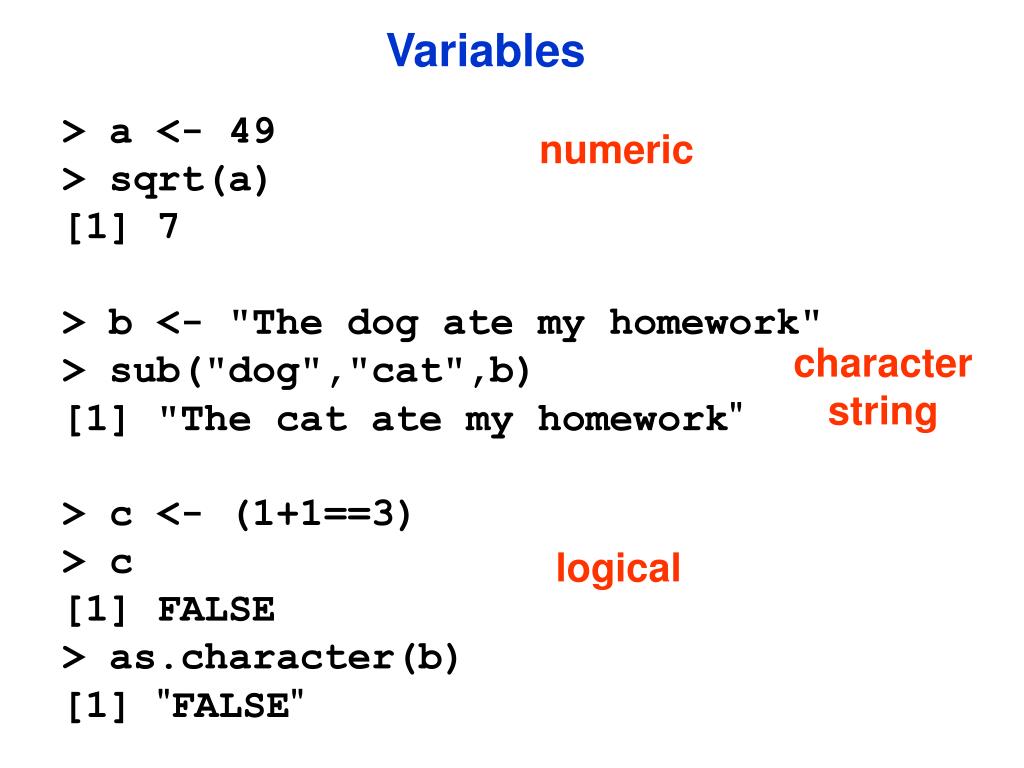 Variables

> a <- 49
> sqrt(a)
[1] 7

numeric

> b <- "The dog ate my homework"
> sub("dog","cat",b)
[1] "The cat ate my homework"

character string

> c <- (1+1==3)
> c
[1] FALSE
> as.character(b)
[1] "FALSE"

logical